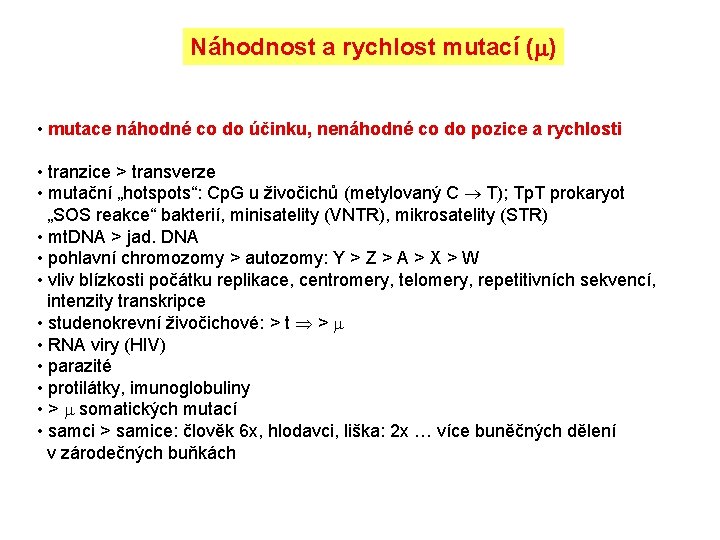 Náhodnost a rychlost mutací ($\mu$)

• mutace náhodné co do účinku, nenáhodné co do pozice a rychlosti

• tranzice > transverze
• mutační „hotspots“: CpG u živočichů (metylovaný C $\rightarrow$ T); TpT prokaryot „SOS reakce“ bakterií, minisatelity (VNTR), mikrosatelity (STR)
• mtDNA > jad. DNA
• pohlavní chromozomy > autozomy: Y > Z > A > X > W
• vliv blízkosti počátku replikace, centromery, telomery, repetitivních sekvencí, intenzity transkripce
• studenokrevní živočichové: > t $\Rightarrow$ > $\mu$
• RNA viry (HIV)
• parazité
• protilátky, imunoglobuliny
• > $\mu$ somatických mutací
• samci > samice: člověk 6x, hlodavci, liška: 2x … více buněčných dělení v zárodečných buňkách